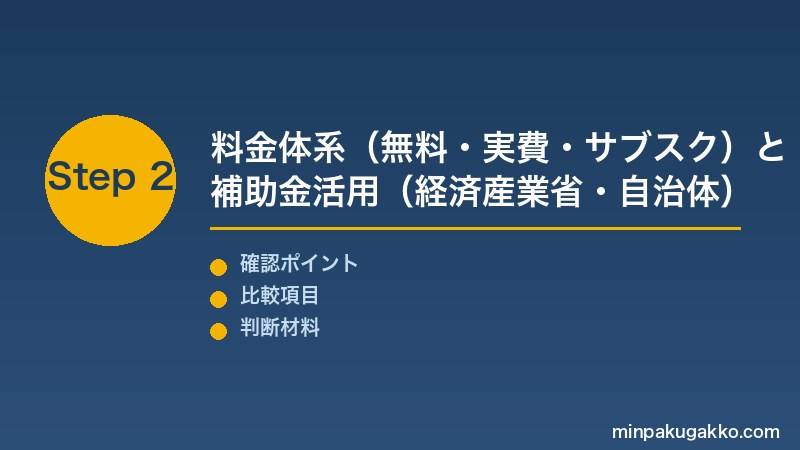 Step 2

料金体系（無料・実費・サブスク）と補助金活用（経済産業省・自治体）

確認ポイント
比較項目
判断材料

minpakugakko.com